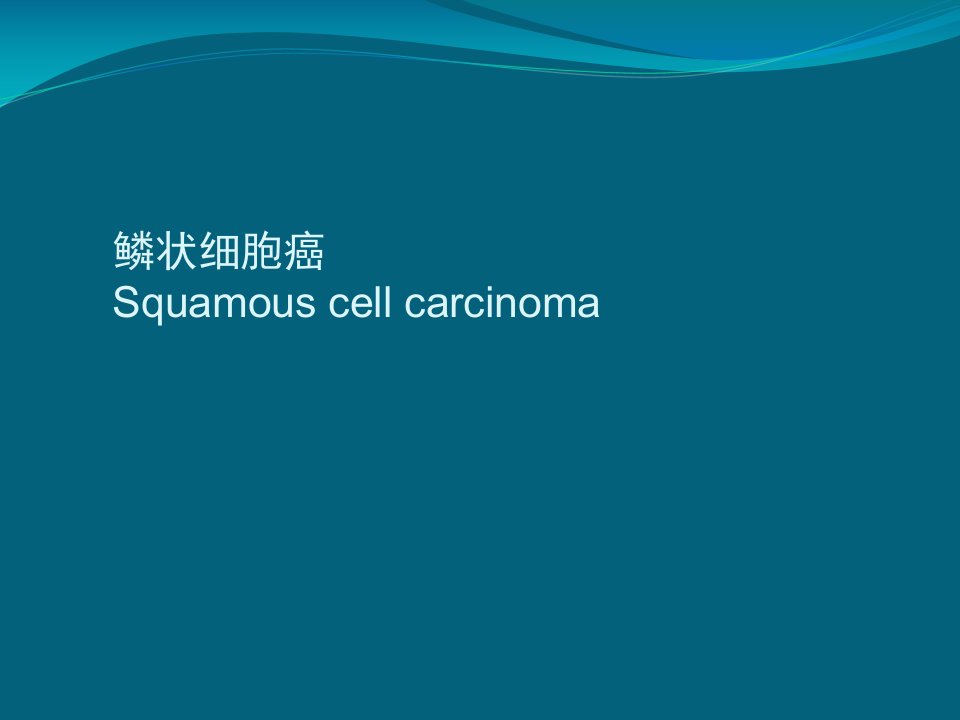 鳞状细胞癌
Squamous cell carcinoma